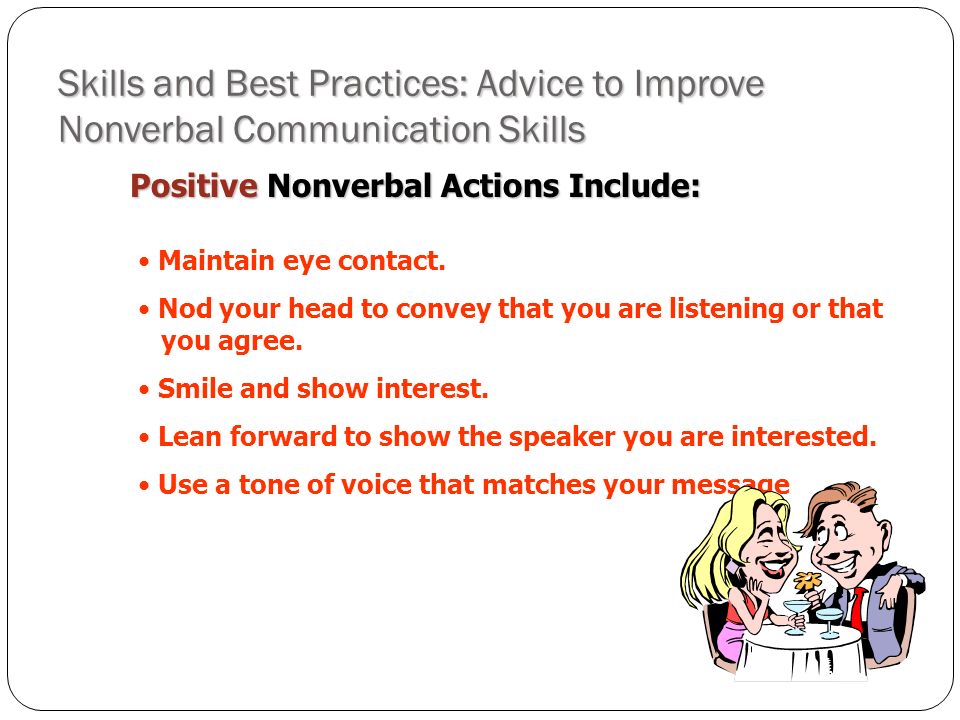 Skills and Best Practices: Advice to Improve Nonverbal Communication Skills

Positive Nonverbal Actions Include:

• Maintain eye contact.

• Nod your head to convey that you are listening or that you agree.

• Smile and show interest.

• Lean forward to show the speaker you are interested.

• Use a tone of voice that matches your message